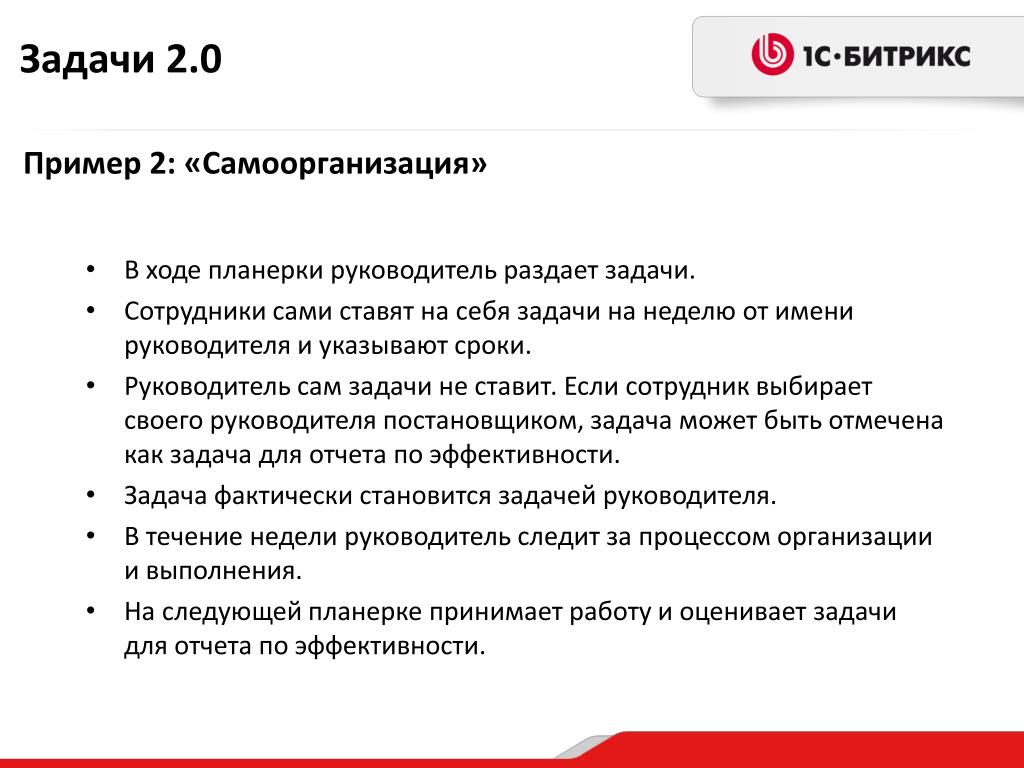 Задачи 2.0

1С·БИТРИКС

Пример 2: «Самоорганизация»

• В ходе планерки руководитель раздает задачи.
• Сотрудники сами ставят на себя задачи на неделю от имени руководителя и указывают сроки.
• Руководитель сам задачи не ставит. Если сотрудник выбирает своего руководителя постановщиком, задача может быть отмечена как задача для отчета по эффективности.
• Задача фактически становится задачей руководителя.
• В течение недели руководитель следит за процессом организации и выполнения.
• На следующей планерке принимает работу и оценивает задачи для отчета по эффективности.